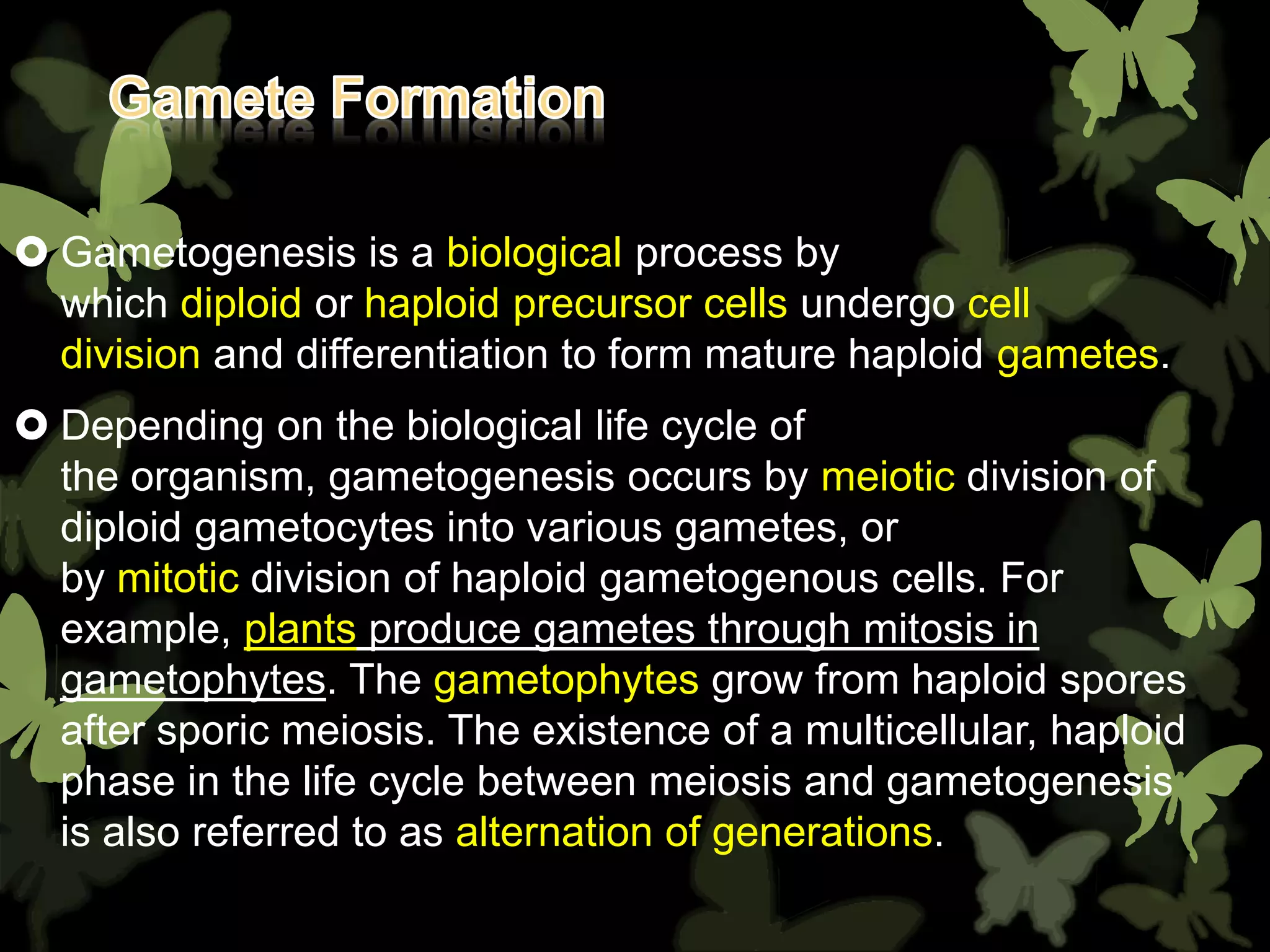 Gamete Formation

Gametogenesis is a biological process by which diploid or haploid precursor cells undergo cell division and differentiation to form mature haploid gametes.

Depending on the biological life cycle of the organism, gametogenesis occurs by meiotic division of diploid gametocytes into various gametes, or by mitotic division of haploid gametogenous cells. For example, plants produce gametes through mitosis in gametophytes. The gametophytes grow from haploid spores after sporic meiosis. The existence of a multicellular, haploid phase in the life cycle between meiosis and gametogenesis is also referred to as alternation of generations.